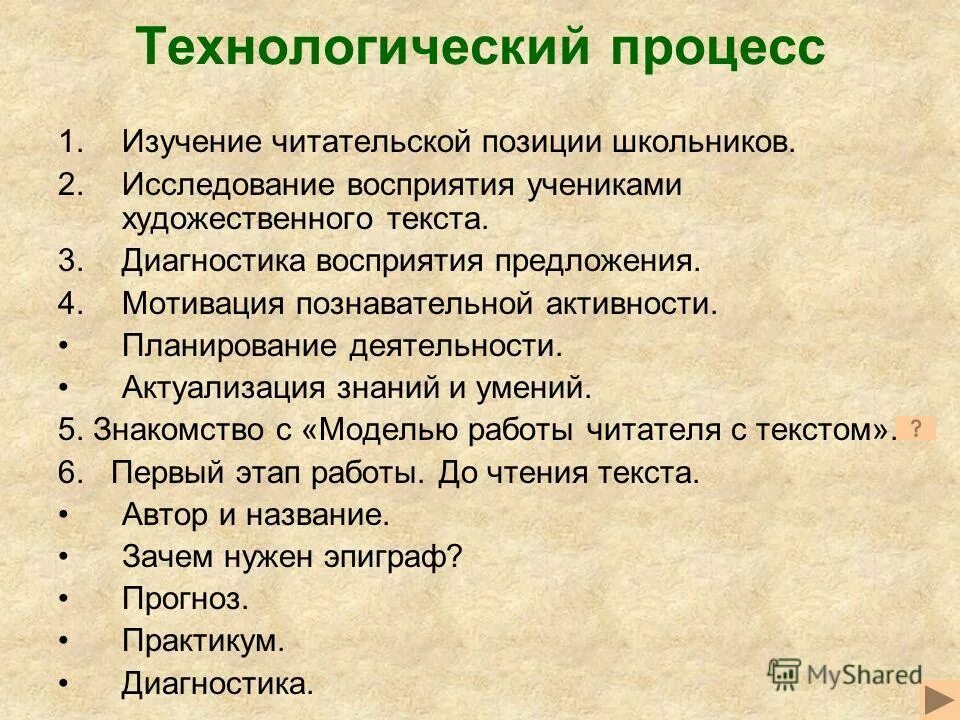 Технологический процесс

1. Изучение читательской позиции школьников.
2. Исследование восприятия учениками художественного текста.
3. Диагностика восприятия предложения.
4. Мотивация познавательной активности.
• Планирование деятельности.
• Актуализация знаний и умений.
5. Знакомство с «Моделью работы читателя с текстом». ?
6. Первый этап работы. До чтения текста.
• Автор и название.
• Зачем нужен эпиграф?
• Прогноз.
• Практикум.
• Диагностика.

MyShared